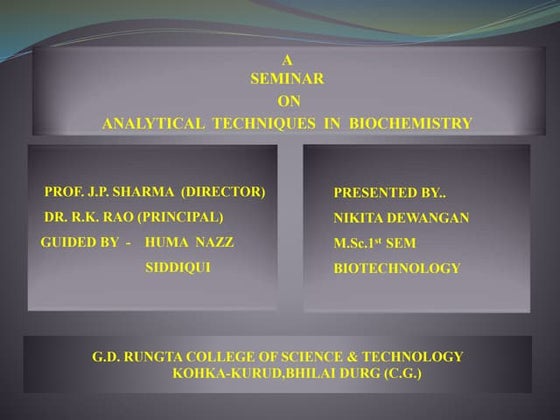 A
SEMINAR
ON
ANALYTICAL TECHNIQUES IN BIOCHEMISTRY

PROF. J.P. SHARMA (DIRECTOR)
DR. R.K. RAO (PRINCIPAL)
GUIDED BY - HUMA NAZZ SIDDIQUI

PRESENTED BY..
NIKITA DEWANGAN
M.Sc.1$^{st}$ SEM
BIOTECHNOLOGY

G.D. RUNGTA COLLEGE OF SCIENCE & TECHNOLOGY
KOHKA-KURUD,BHILAI DURG (C.G.)